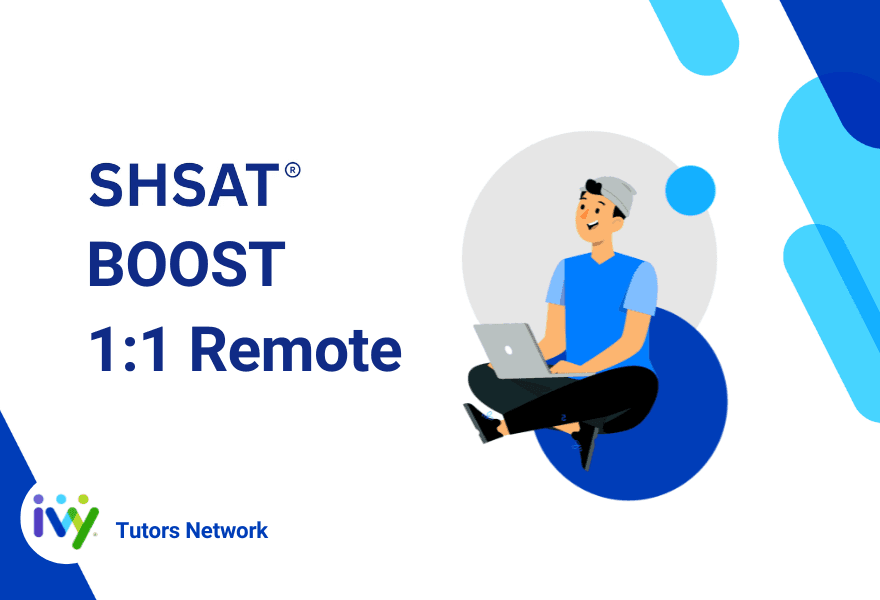 SHSAT®
BOOST
1:1 Remote

ivy
Tutors Network